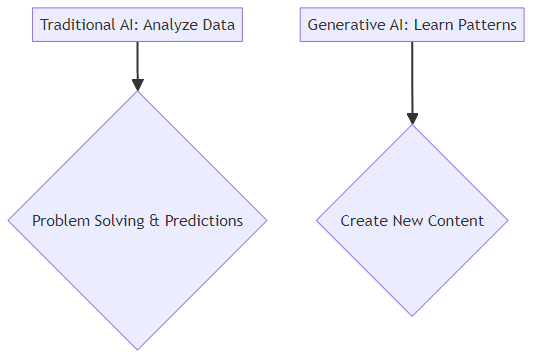 Traditional AI: Analyze Data

Problem Solving & Predictions

Generative AI: Learn Patterns

Create New Content